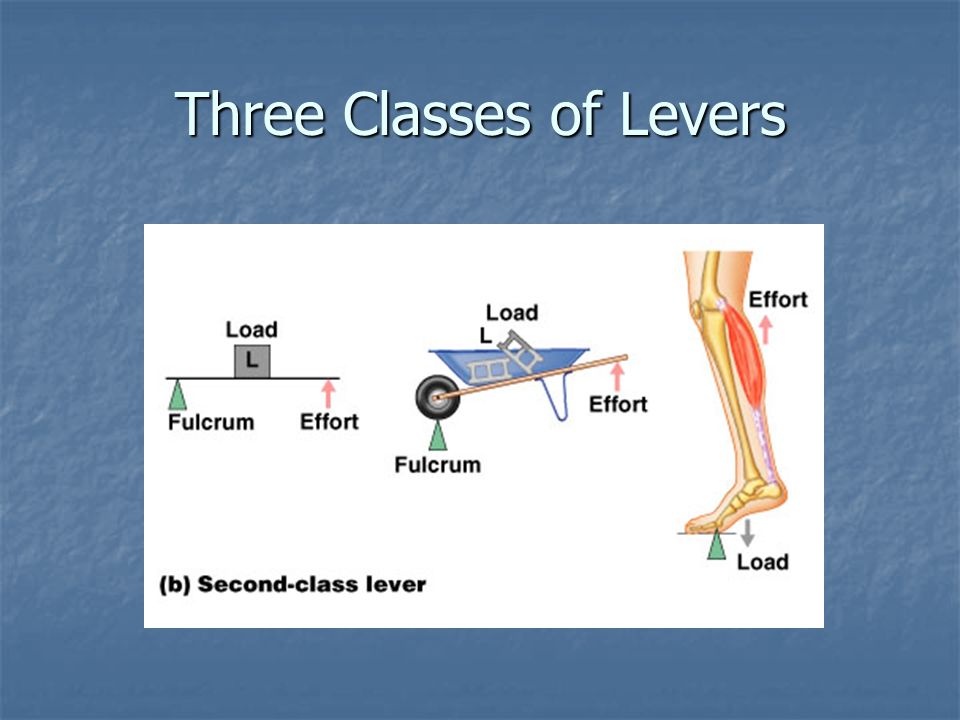 Three Classes of Levers

Load
L
Fulcrum
Effort

Load
L
Effort
Fulcrum

Effort
Load

(b) Second-class lever